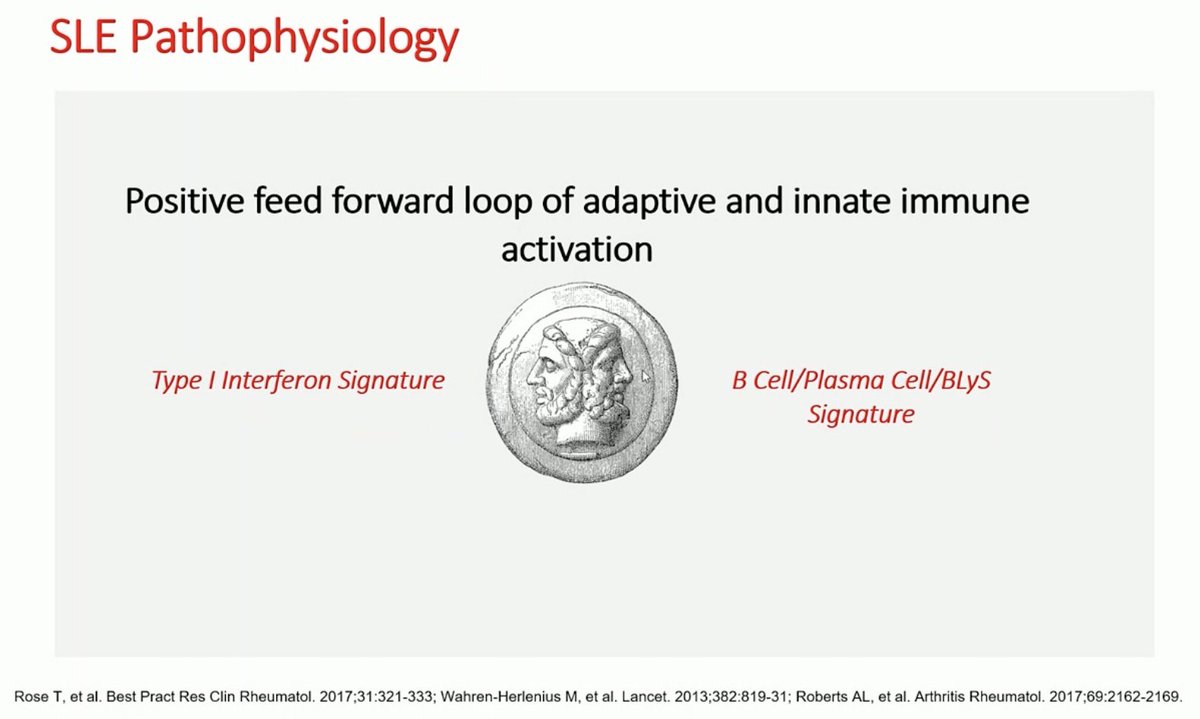 SLE Pathophysiology

Positive feed forward loop of adaptive and innate immune activation

Type I Interferon Signature

B Cell/Plasma Cell/BLyS Signature

Rose T, et al. Best Pract Res Clin Rheumatol. 2017;31:321-333; Wahren-Herlenius M, et al. Lancet. 2013;382:819-31; Roberts AL, et al. Arthritis Rheumatol. 2017;69:2162-2169.